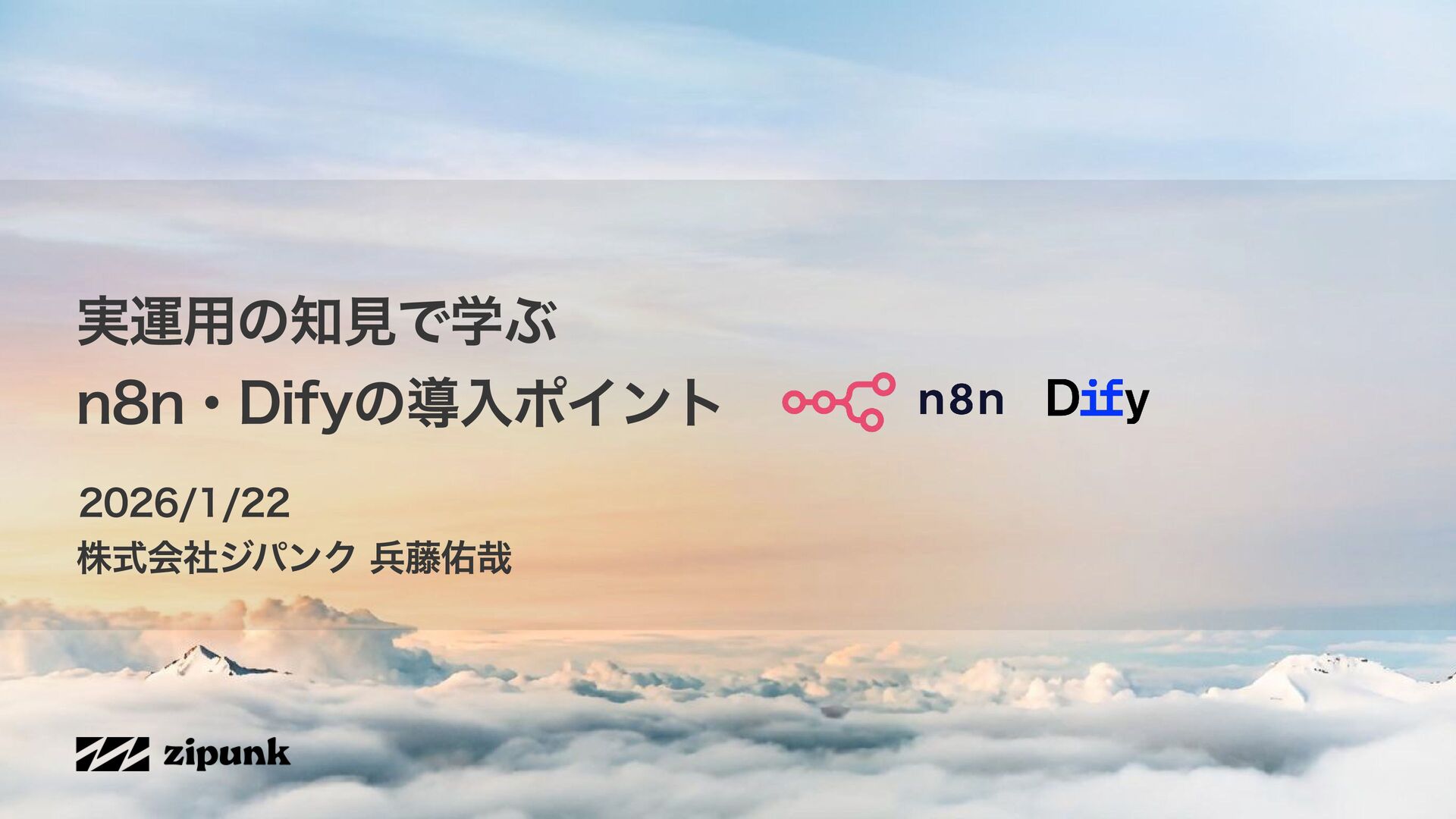 実運用の知見で学ぶ
n8n・Difyの導入ポイント

n8n Dify

2026/1/22
株式会社ジパンク 兵藤佑哉

zipunk